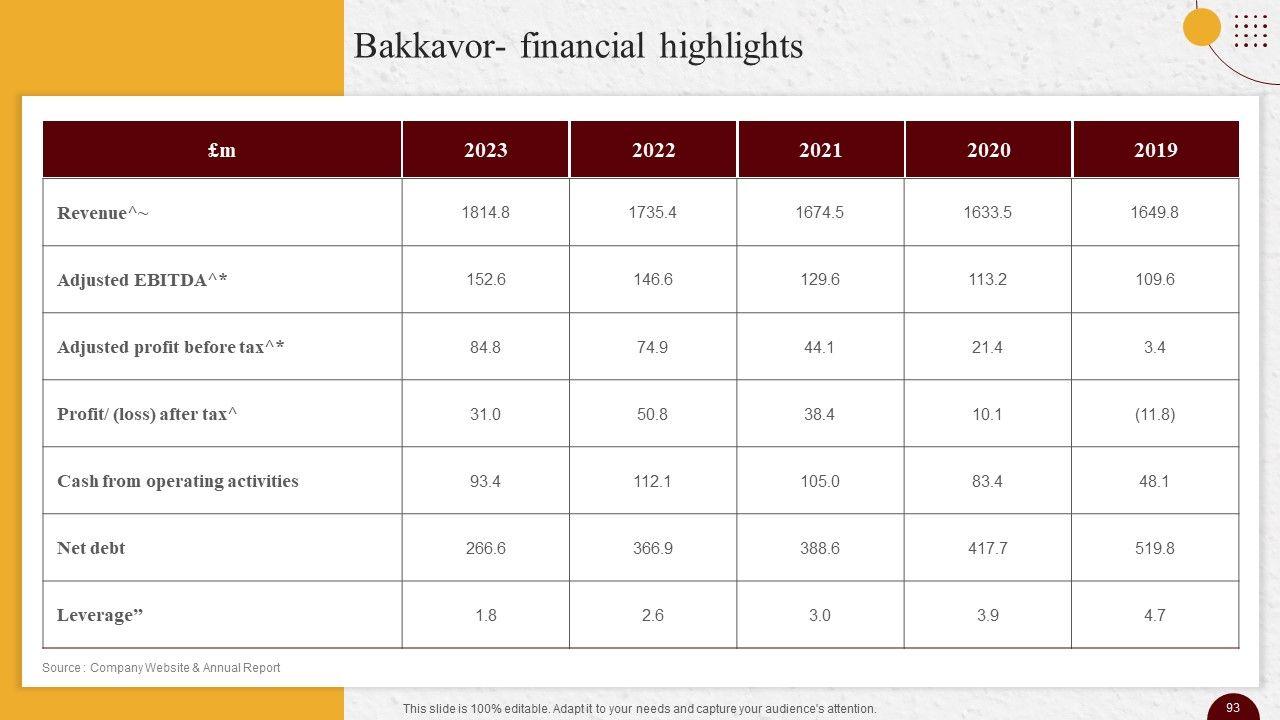 Bakkavor- financial highlights

| £m | 2023 | 2022 | 2021 | 2020 | 2019 |
|---|---|---|---|---|---|
| Revenue^~ | 1814.8 | 1735.4 | 1674.5 | 1633.5 | 1649.8 |
| Adjusted EBITDA^* | 152.6 | 146.6 | 129.6 | 113.2 | 109.6 |
| Adjusted profit before tax^* | 84.8 | 74.9 | 44.1 | 21.4 | 3.4 |
| Profit/ (loss) after tax^ | 31.0 | 50.8 | 38.4 | 10.1 | (11.8) |
| Cash from operating activities | 93.4 | 112.1 | 105.0 | 83.4 | 48.1 |
| Net debt | 266.6 | 366.9 | 388.6 | 417.7 | 519.8 |
| Leverage” | 1.8 | 2.6 | 3.0 | 3.9 | 4.7 |

Source : Company Website & Annual Report

This slide is 100% editable. Adapt it to your needs and capture your audience's attention.

93